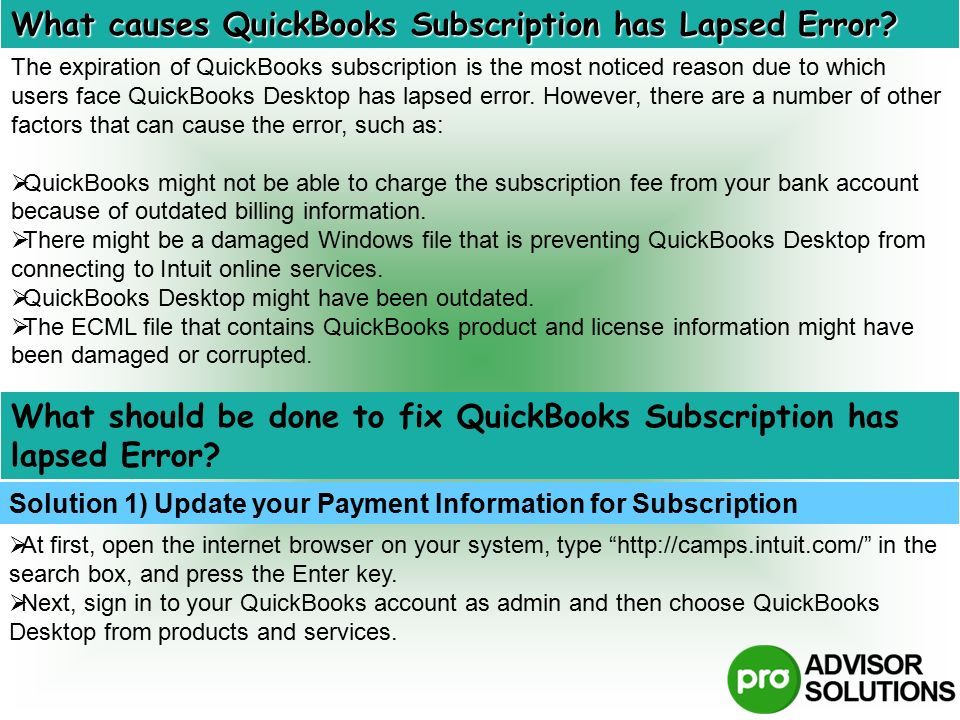 What causes QuickBooks Subscription has Lapsed Error?

The expiration of QuickBooks subscription is the most noticed reason due to which users face QuickBooks Desktop has lapsed error. However, there are a number of other factors that can cause the error, such as:

➢QuickBooks might not be able to charge the subscription fee from your bank account because of outdated billing information.
➢There might be a damaged Windows file that is preventing QuickBooks Desktop from connecting to Intuit online services.
➢QuickBooks Desktop might have been outdated.
➢The ECML file that contains QuickBooks product and license information might have been damaged or corrupted.

What should be done to fix QuickBooks Subscription has lapsed Error?

Solution 1) Update your Payment Information for Subscription

➢At first, open the internet browser on your system, type “http://camps.intuit.com/” in the search box, and press the Enter key.
➢Next, sign in to your QuickBooks account as admin and then choose QuickBooks Desktop from products and services.

pro ADVISOR SOLUTIONS